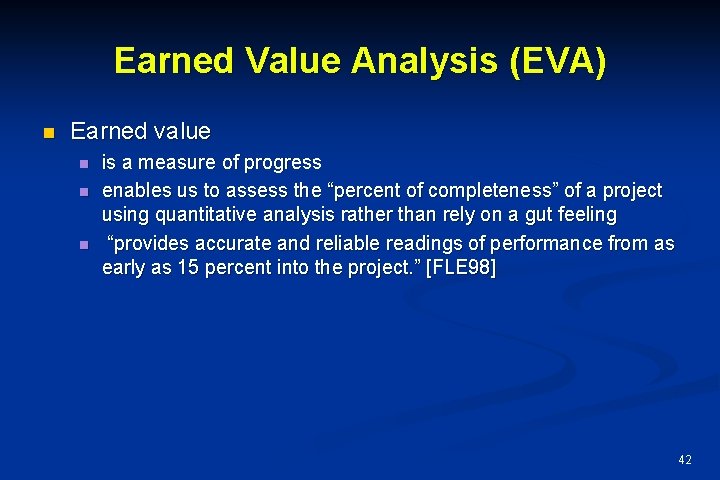 Earned Value Analysis (EVA)

Earned value

is a measure of progress

enables us to assess the “percent of completeness” of a project using quantitative analysis rather than rely on a gut feeling

“provides accurate and reliable readings of performance from as early as 15 percent into the project.” [FLE98]

42